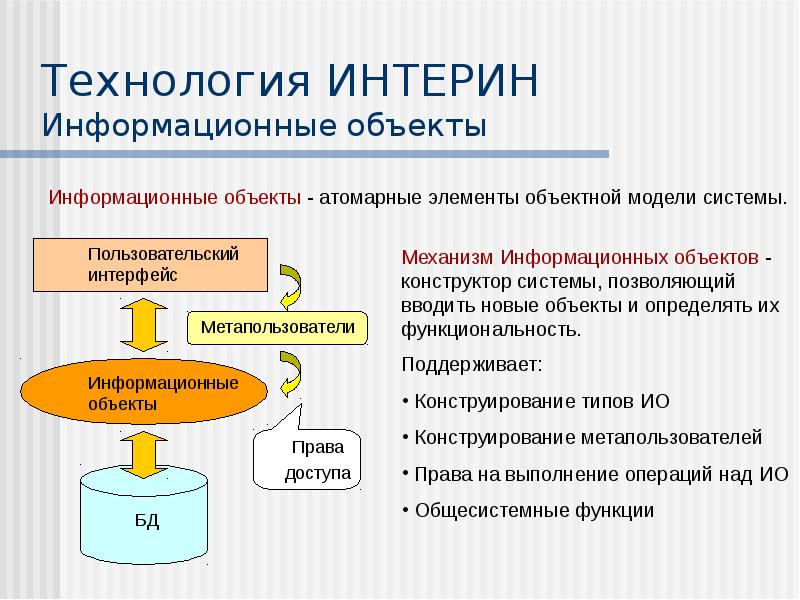 Технология ИНТЕРИН
Информационные объекты

Информационные объекты - атомарные элементы объектной модели системы.

Пользовательский интерфейс

Метапользователи

Информационные объекты

Права доступа

БД

Механизм Информационных объектов - конструктор системы, позволяющий вводить новые объекты и определять их функциональность.

Поддерживает:

• Конструирование типов ИО

• Конструирование метапользователей

• Права на выполнение операций над ИО

• Общесистемные функции